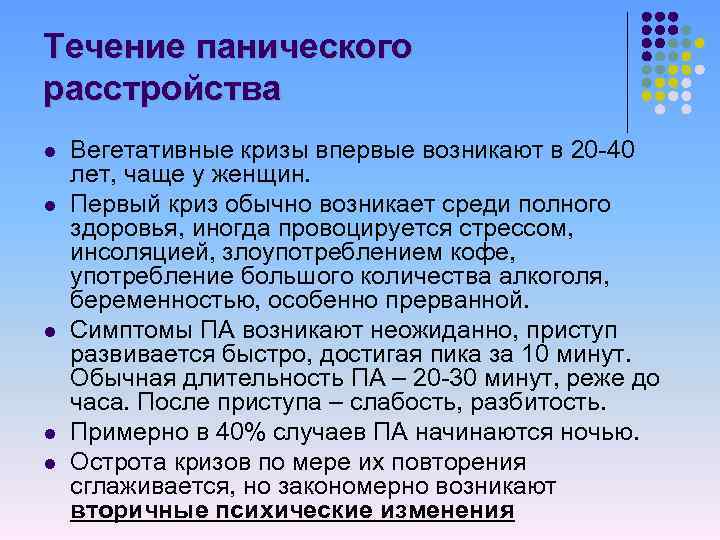 Течение панического расстройства

- Вегетативные кризы впервые возникают в 20-40 лет, чаще у женщин.
- Первый криз обычно возникает среди полного здоровья, иногда провоцируется стрессом, инсоляцией, злоупотреблением кофе, употребление большого количества алкоголя, беременностью, особенно прерванной.
- Симптомы ПА возникают неожиданно, приступ развивается быстро, достигая пика за 10 минут. Обычная длительность ПА – 20-30 минут, реже до часа. После приступа – слабость, разбитость.
- Примерно в 40% случаев ПА начинаются ночью.
- Острота кризов по мере их повторения сглаживается, но закономерно возникают вторичные психические изменения